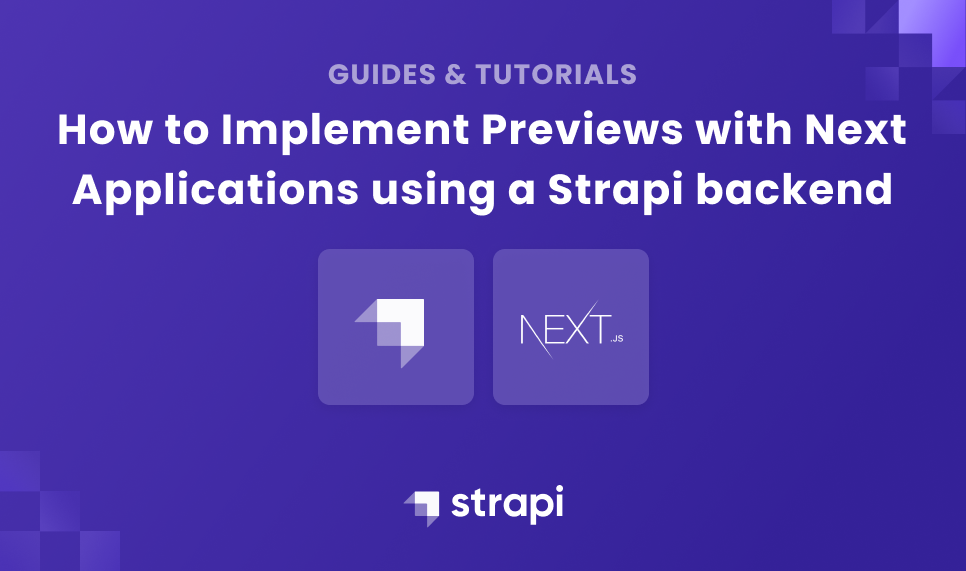 GUIDES & TUTORIALS

How to Implement Previews with Next Applications using a Strapi backend

NEXT.JS

strapi